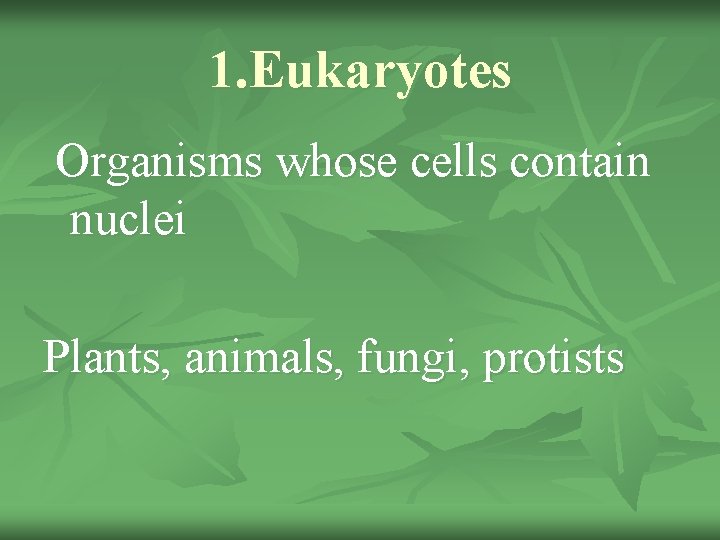 1.Eukaryotes

Organisms whose cells contain nuclei

Plants, animals, fungi, protists